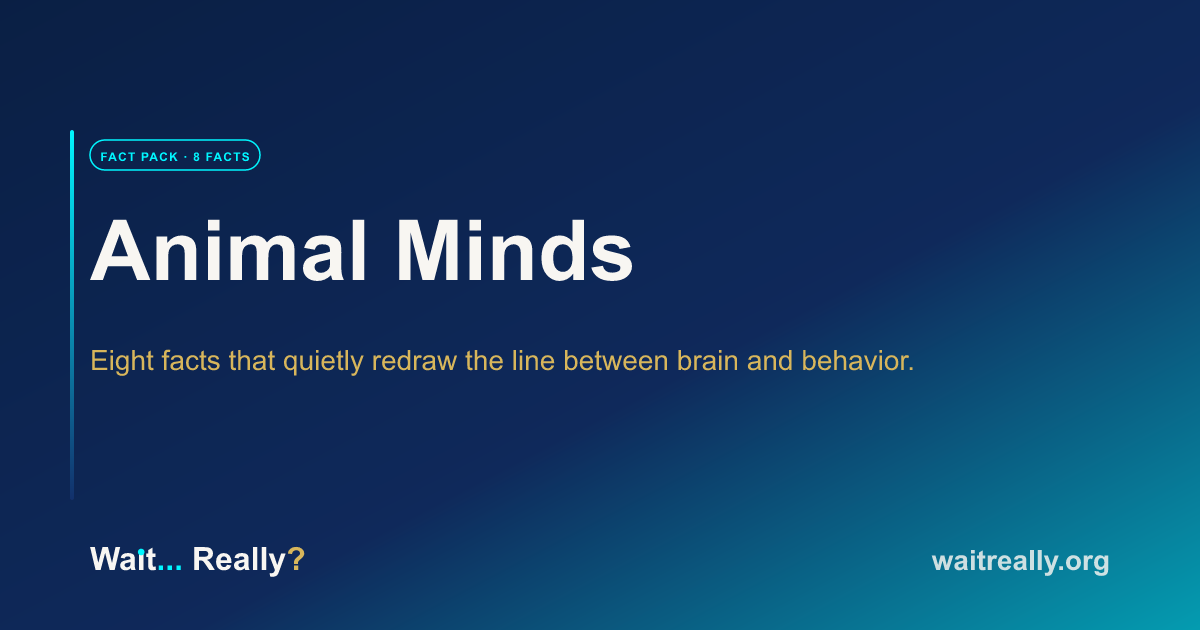 FACT PACK · 8 FACTS

Animal Minds

Eight facts that quietly redraw the line between brain and behavior.

Wait... Really?

waitreally.org